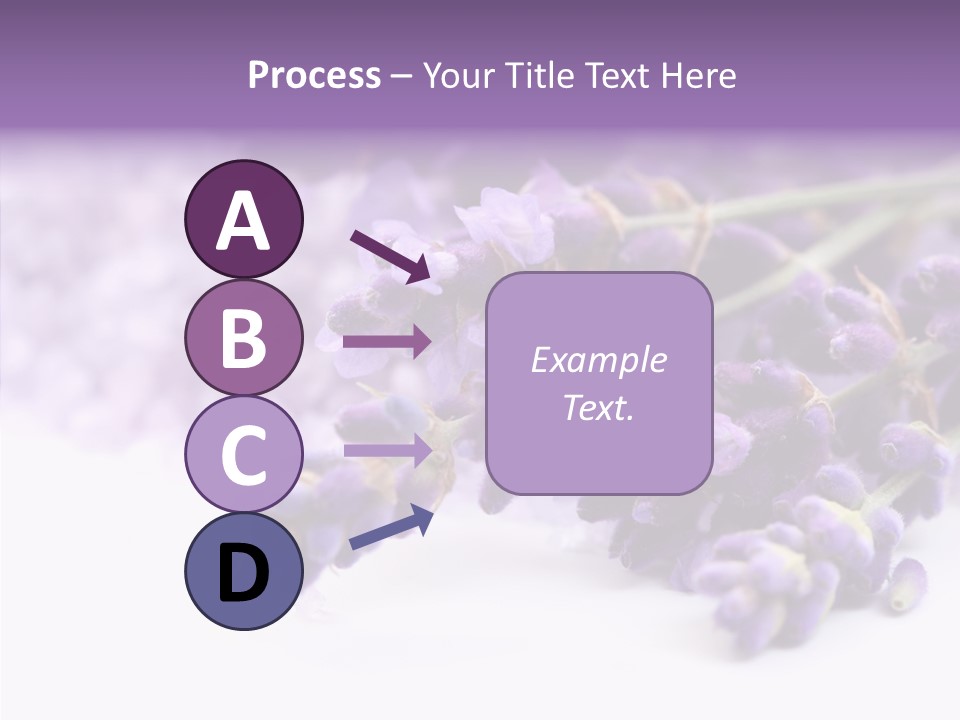 Process – Your Title Text Here

A

B

C

D

Example Text.